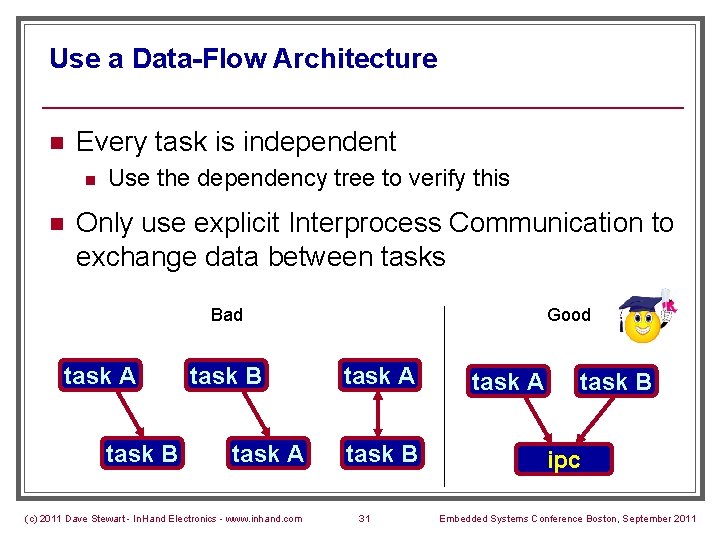 Use a Data-Flow Architecture

Every task is independent

Use the dependency tree to verify this

Only use explicit Interprocess Communication to exchange data between tasks

Bad

Good

task A

task B

task B

task A

task A

task B

task A

task B

ipc

(c) 2011 Dave Stewart - InHand Electronics - www.inhand.com 31 Embedded Systems Conference Boston, September 2011